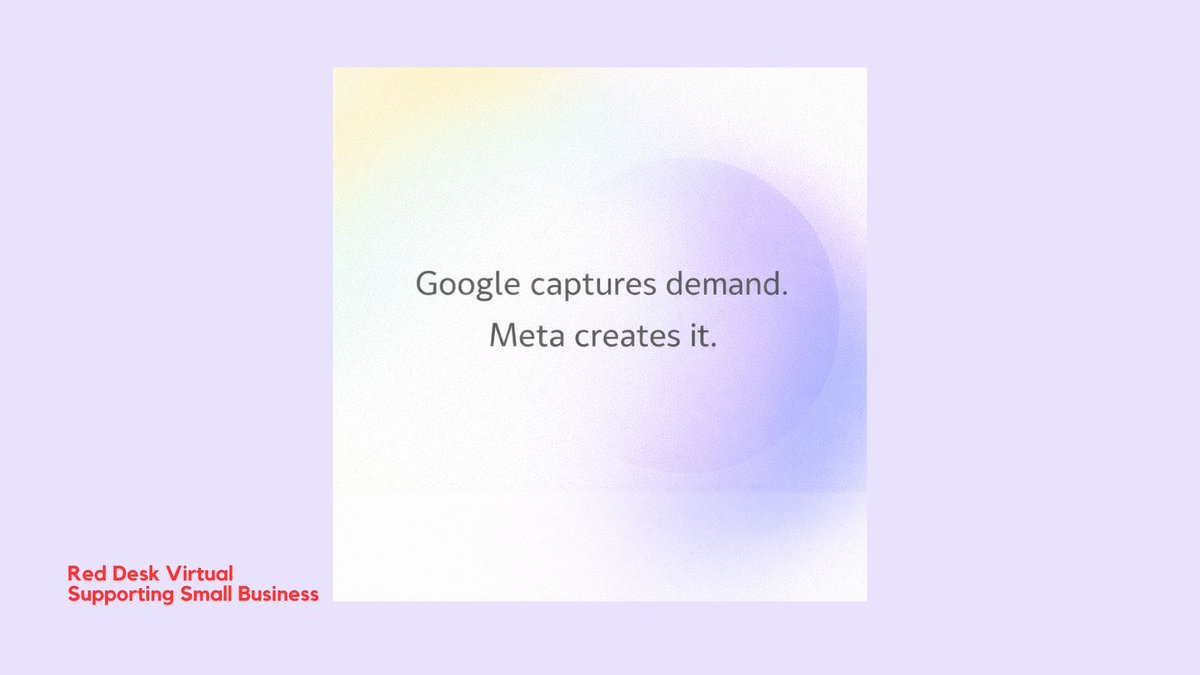 Google captures demand.
Meta creates it.

Red Desk Virtual
Supporting Small Business